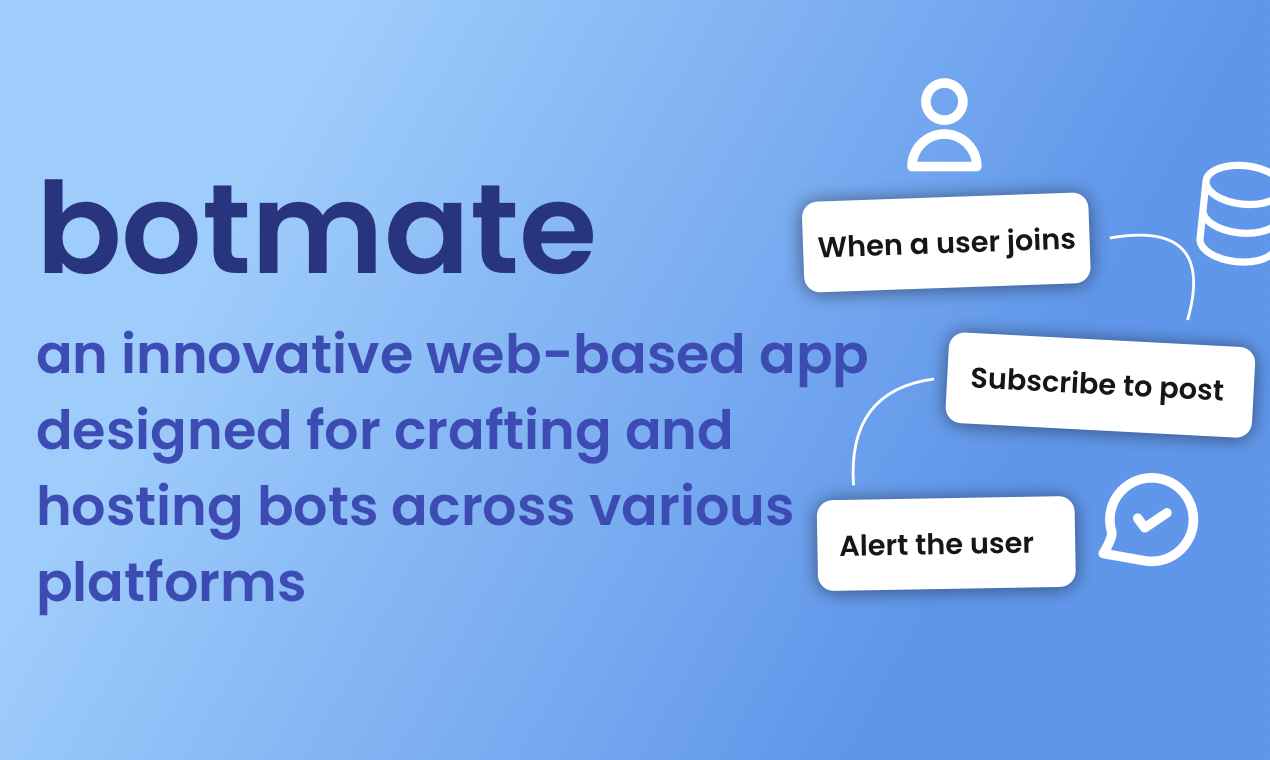 botmate

an innovative web-based app designed for crafting and hosting bots across various platforms

When a user joins

Subscribe to post

Alert the user